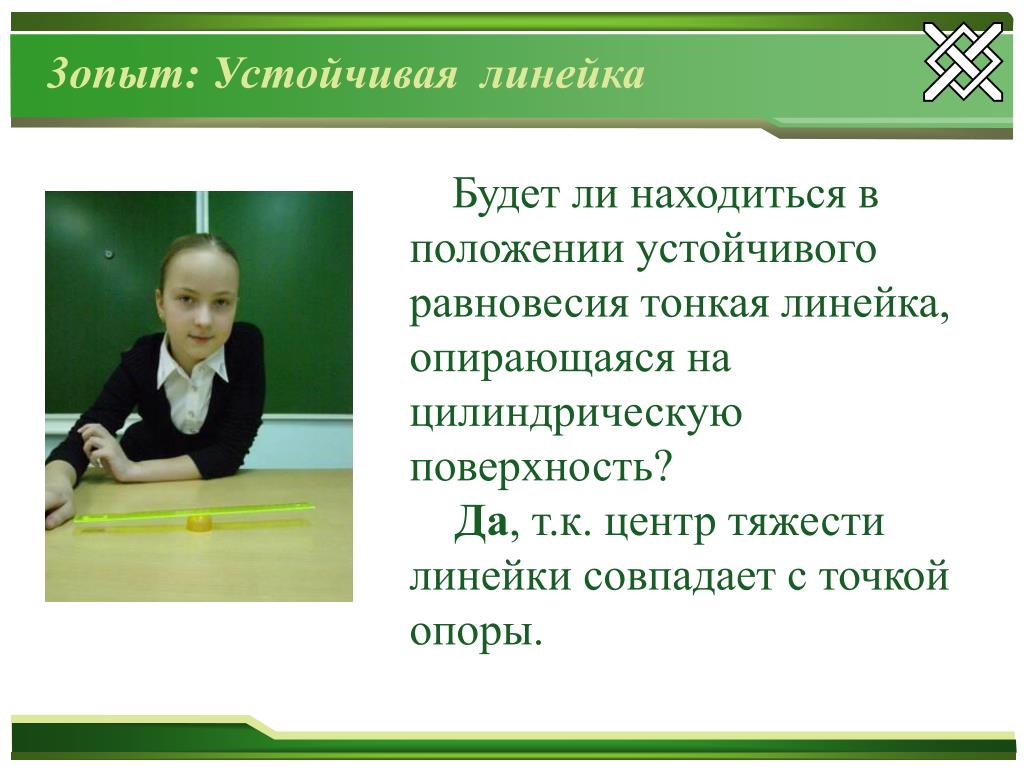 3опыт: Устойчивая линейка

Будет ли находиться в положении устойчивого равновесия тонкая линейка, опирающаяся на цилиндрическую поверхность?

Да, т.к. центр тяжести линейки совпадает с точкой опоры.